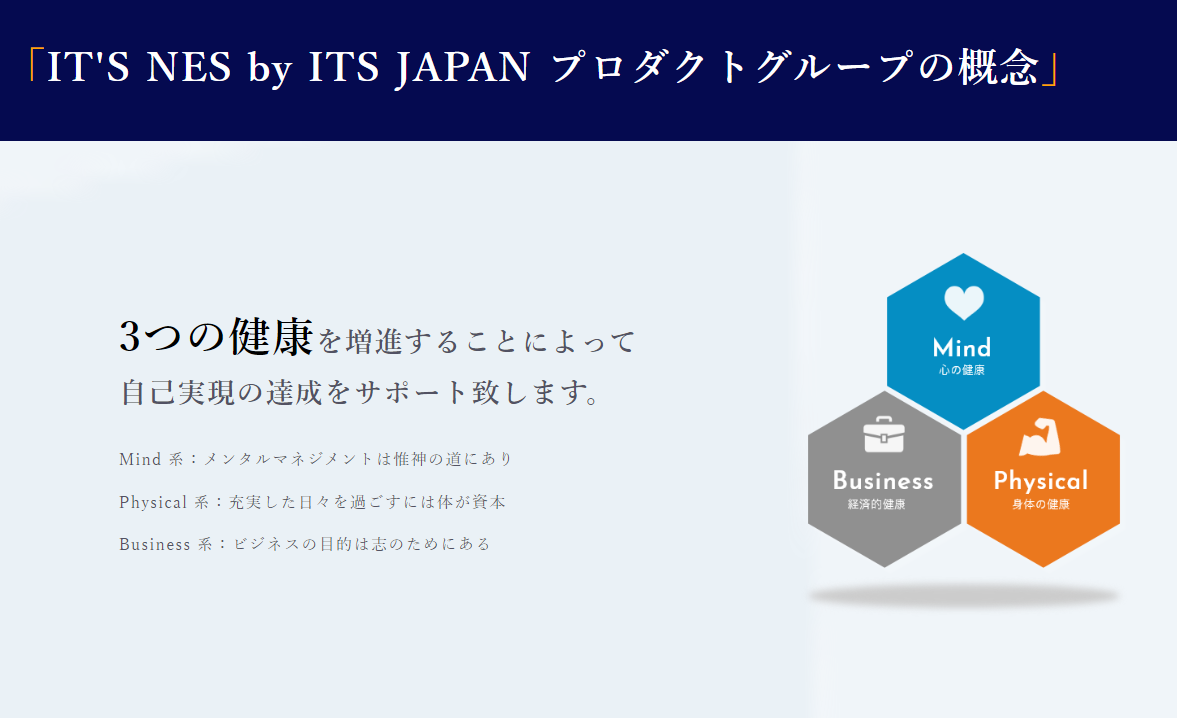 「IT'S NES by ITS JAPAN プロダクトグループの概念」

3つの健康を増進することによって
自己実現の達成をサポート致します。

Mind 系：メンタルマネジメントは惟神の道にあり

Physical 系：充実した日々を過ごすには体が資本

Business 系：ビジネスの目的は志のためにある

Mind
心の健康

Business
経済的健康

Physical
身体の健康